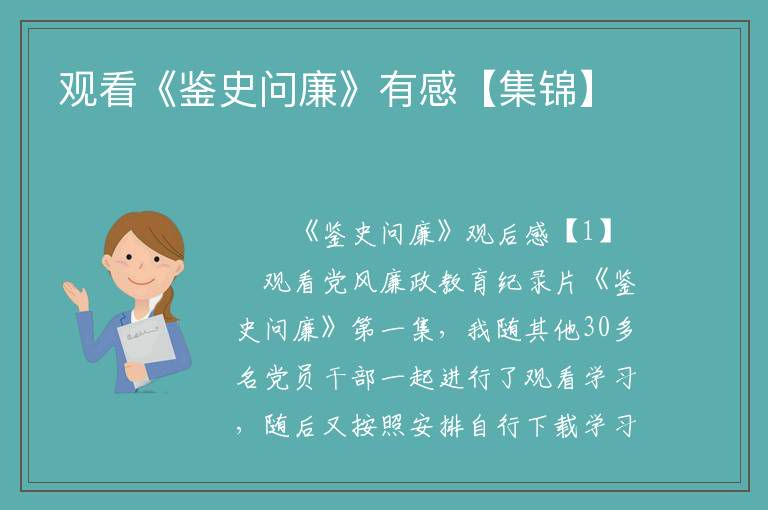 观看《鉴史问廉》有感【集锦】

《鉴史问廉》观后感【1】

观看党风廉政教育纪录片《鉴史问廉》第一集，我随其他30多名党员干部一起进行了观看学习，随后又按照安排自行下载学习